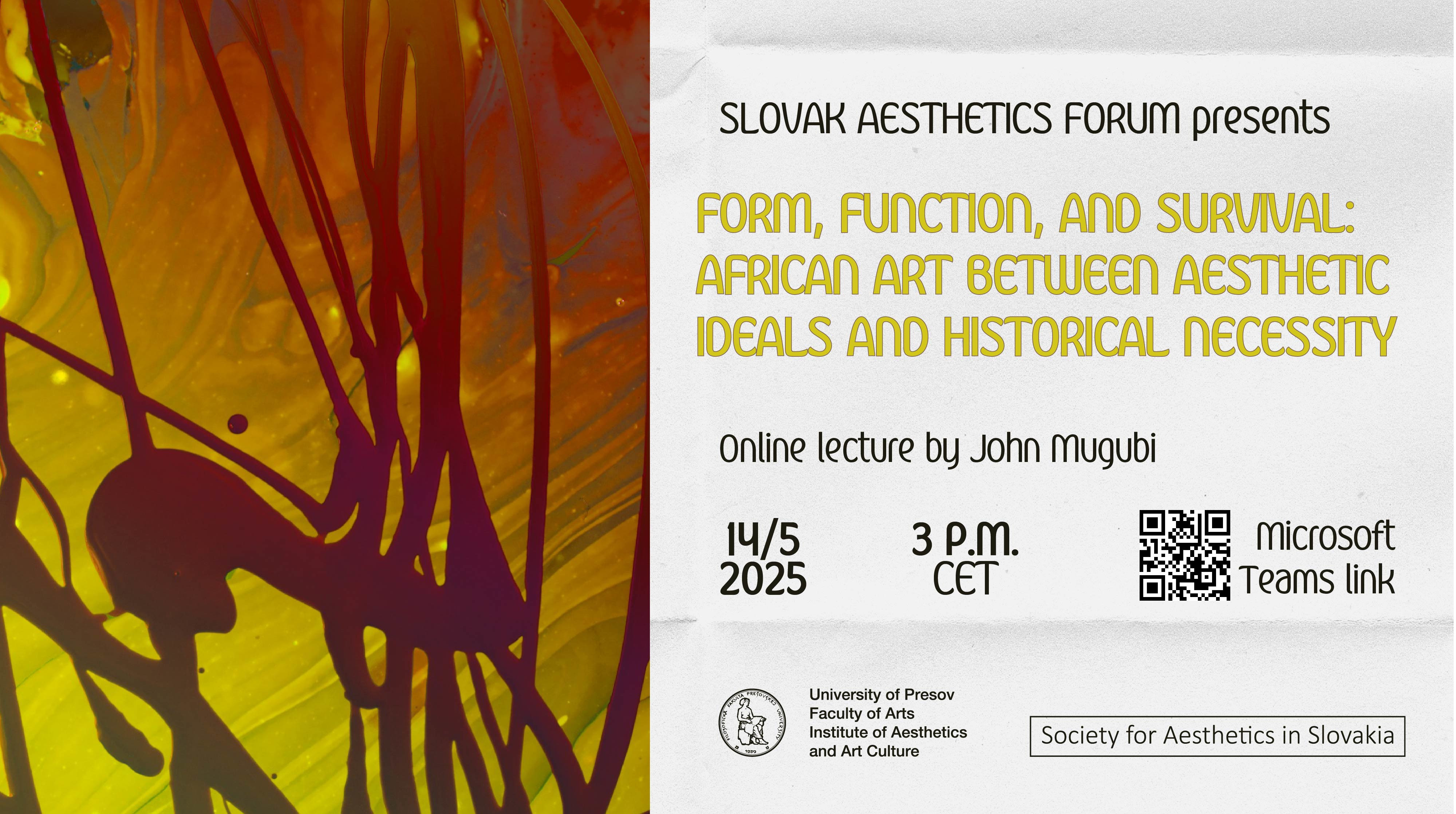 SLOVAK AESTHETICS FORUM presents

FORM, FUNCTION, AND SURVIVAL: AFRICAN ART BETWEEN AESTHETIC IDEALS AND HISTORICAL NECESSITY

Online lecture by John Mugubi

14/5 2025

3 P.M. CET

Microsoft Teams link

FILOZOFICKÁ FAKULTA PREŠOVSKEJ UNIVERZITY 1959

University of Presov
Faculty of Arts
Institute of Aesthetics and Art Culture

Society for Aesthetics in Slovakia